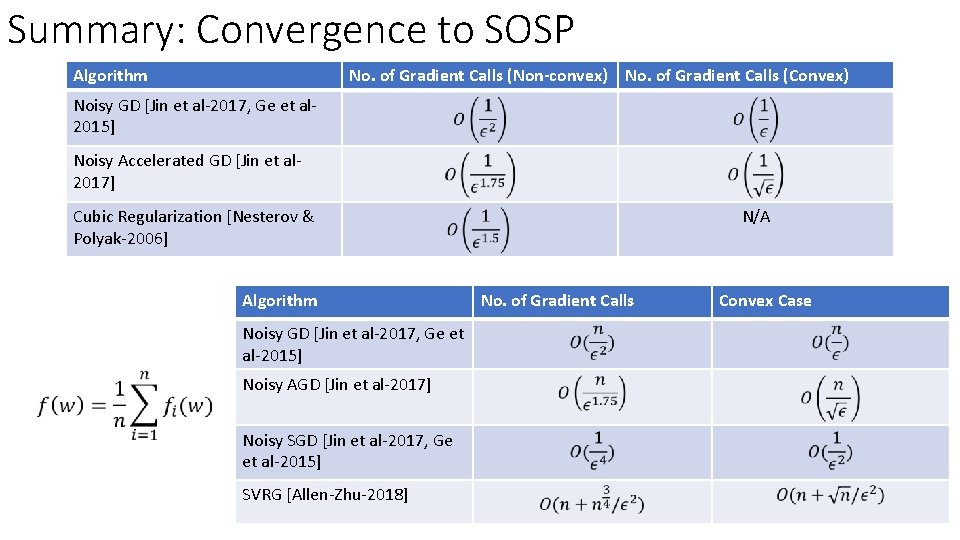 Summary: Convergence to SOSP

| Algorithm | No. of Gradient Calls (Non-convex) | No. of Gradient Calls (Convex) |
|---|---|---|
| Noisy GD [Jin et al-2017, Ge et al-2015] | $O\left(\frac{1}{\epsilon^2}\right)$ | $O\left(\frac{1}{\epsilon}\right)$ |
| Noisy Accelerated GD [Jin et al-2017] | $O\left(\frac{1}{\epsilon^{1.75}}\right)$ | $O\left(\frac{1}{\sqrt{\epsilon}}\right)$ |
| Cubic Regularization [Nesterov & Polyak-2006] | $O\left(\frac{1}{\epsilon^{1.5}}\right)$ | N/A |

$f(w) = \frac{1}{n}\sum_{i=1}^{n} f_i(w)$

| Algorithm | No. of Gradient Calls | Convex Case |
|---|---|---|
| Noisy GD [Jin et al-2017, Ge et al-2015] | $O(\frac{n}{\epsilon^2})$ | $O(\frac{n}{\epsilon})$ |
| Noisy AGD [Jin et al-2017] | $O\left(\frac{n}{\epsilon^{1.75}}\right)$ | $O\left(\frac{n}{\sqrt{\epsilon}}\right)$ |
| Noisy SGD [Jin et al-2017, Ge et al-2015] | $O(\frac{1}{\epsilon^4})$ | $O(\frac{1}{\epsilon^2})$ |
| SVRG [Allen-Zhu-2018] | $O(n + n^{\frac{3}{4}}/\epsilon^2)$ | $O(n + \sqrt{n}/\epsilon^2)$ |